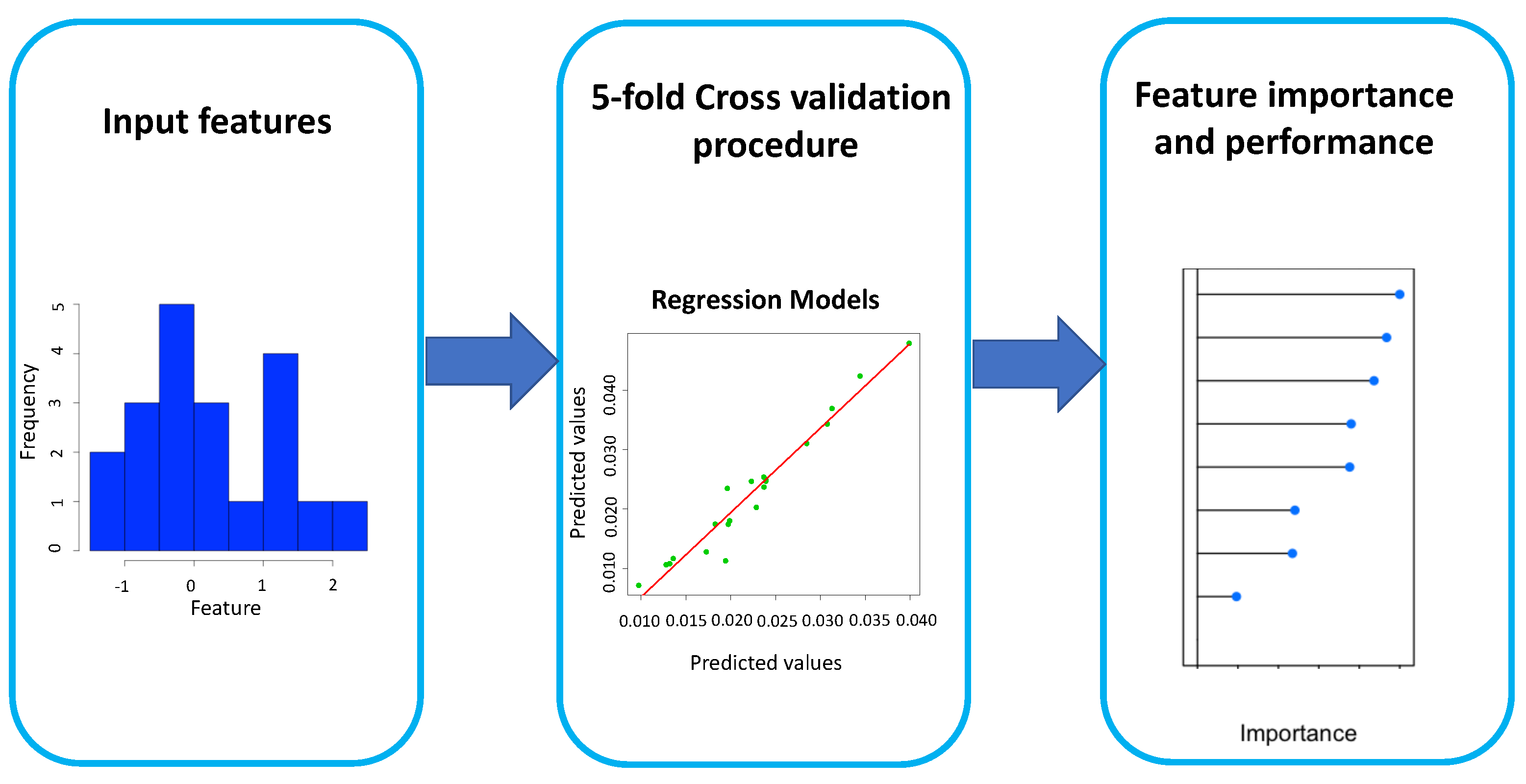 Input features

Frequency

0
1
2
3
4
5

-1
0
1
2

Feature

5-fold Cross validation procedure

Regression Models

Predicted values

0.010
0.020
0.030
0.040

0.010 0.015 0.020 0.025 0.030 0.035 0.040

Predicted values

Feature importance and performance

Importance